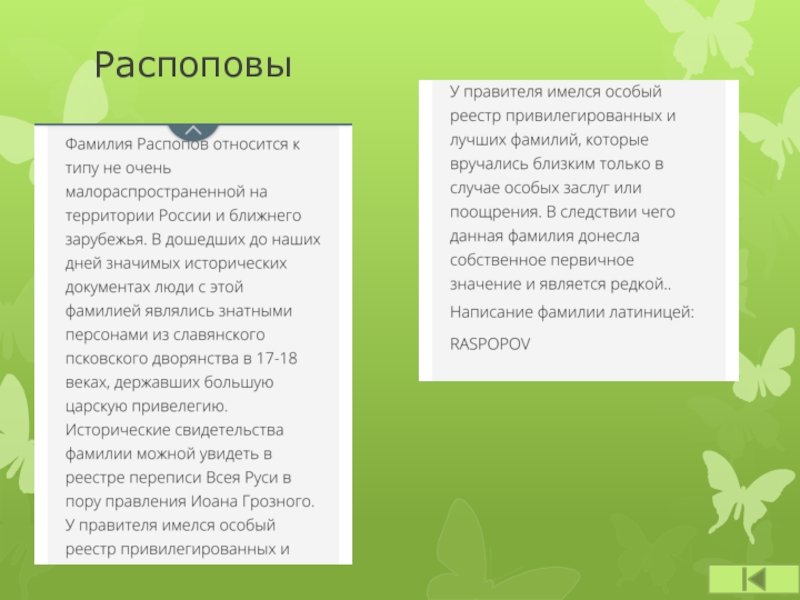 Распоповы

Фамилия Распопов относится к типу не очень малораспространенной на территории России и ближнего зарубежья. В дошедших до наших дней значимых исторических документах люди с этой фамилией являлись знатными персонами из славянского псковского дворянства в 17-18 веках, державших большую царскую привелегию. Исторические свидетельства фамилии можной увидеть в реестре переписи Всея Руси в пору правления Иоана Грозного. У правителя имелся особый реестр привилегированных и

У правителя имелся особый реестр привилегированных и лучших фамилий, которые вручались близким только в случае особых заслуг или поощрения. В следствии чего данная фамилия донесла собственное первичное значение и является редкой..

Написание фамилии латиницей:

RASPOPOV